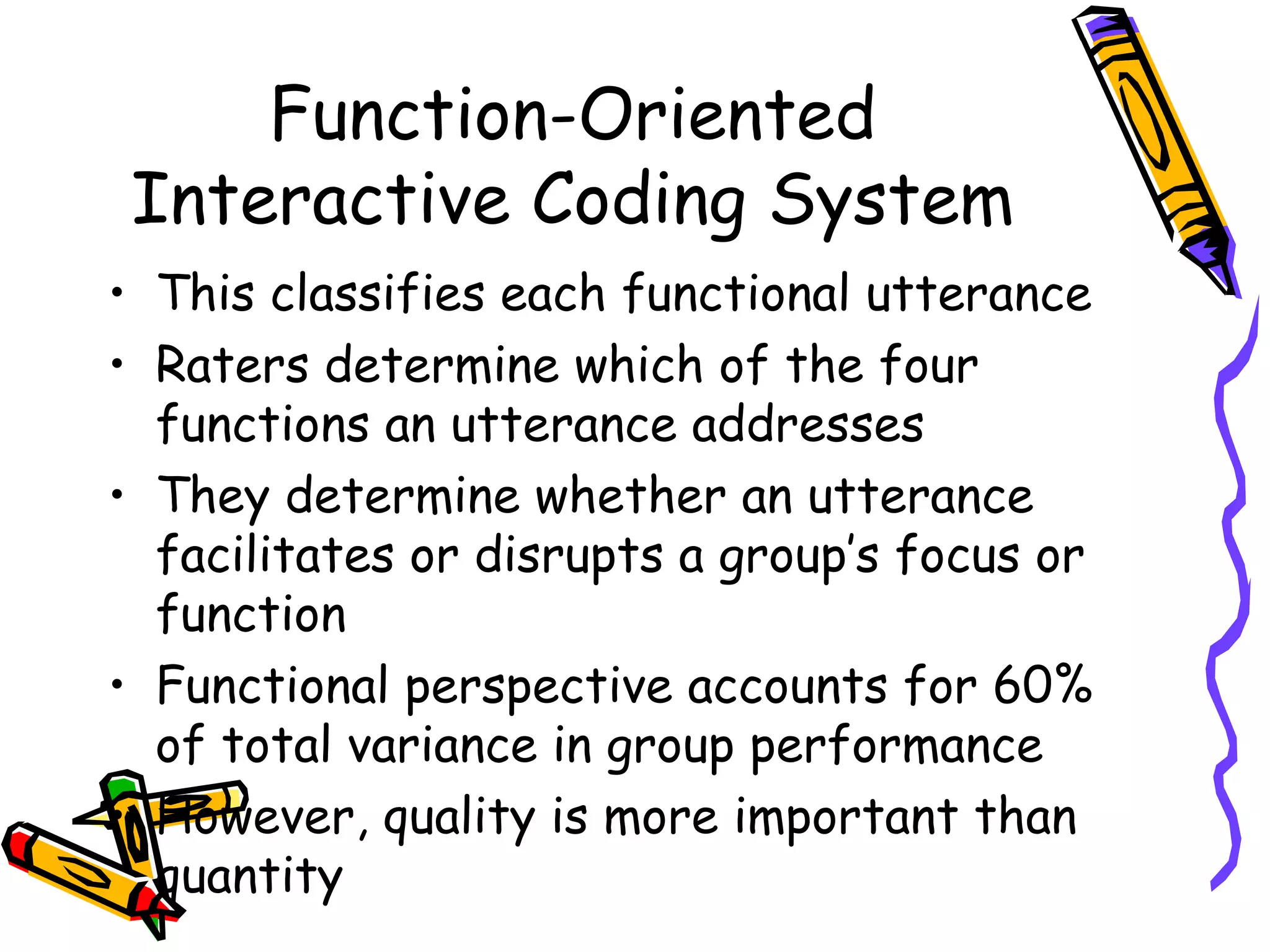 Function-Oriented Interactive Coding System

• This classifies each functional utterance
• Raters determine which of the four functions an utterance addresses
• They determine whether an utterance facilitates or disrupts a group's focus or function
• Functional perspective accounts for 60% of total variance in group performance
• However, quality is more important than quantity